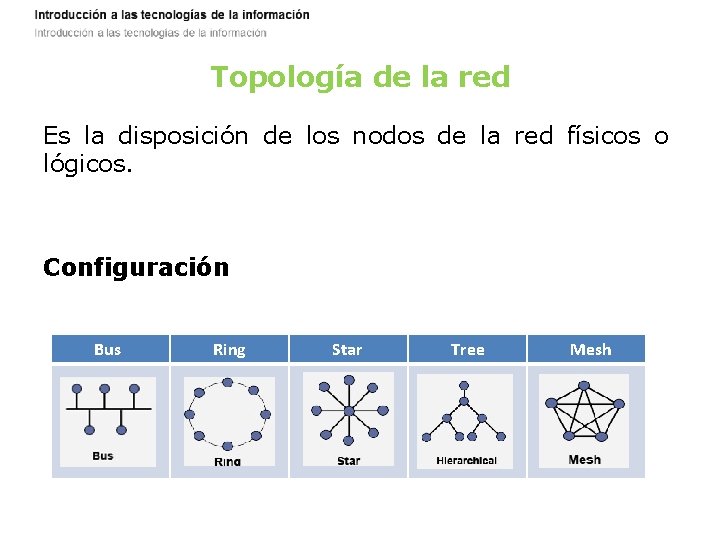 Introducción a las tecnologías de la información
Introducción a las tecnologías de la información

Topología de la red

Es la disposición de los nodos de la red físicos o lógicos.

Configuración

| Bus | Ring | Star | Tree | Mesh |
|---|---|---|---|---|
| Bus | Ring | Star | Hierarchical | Mesh |